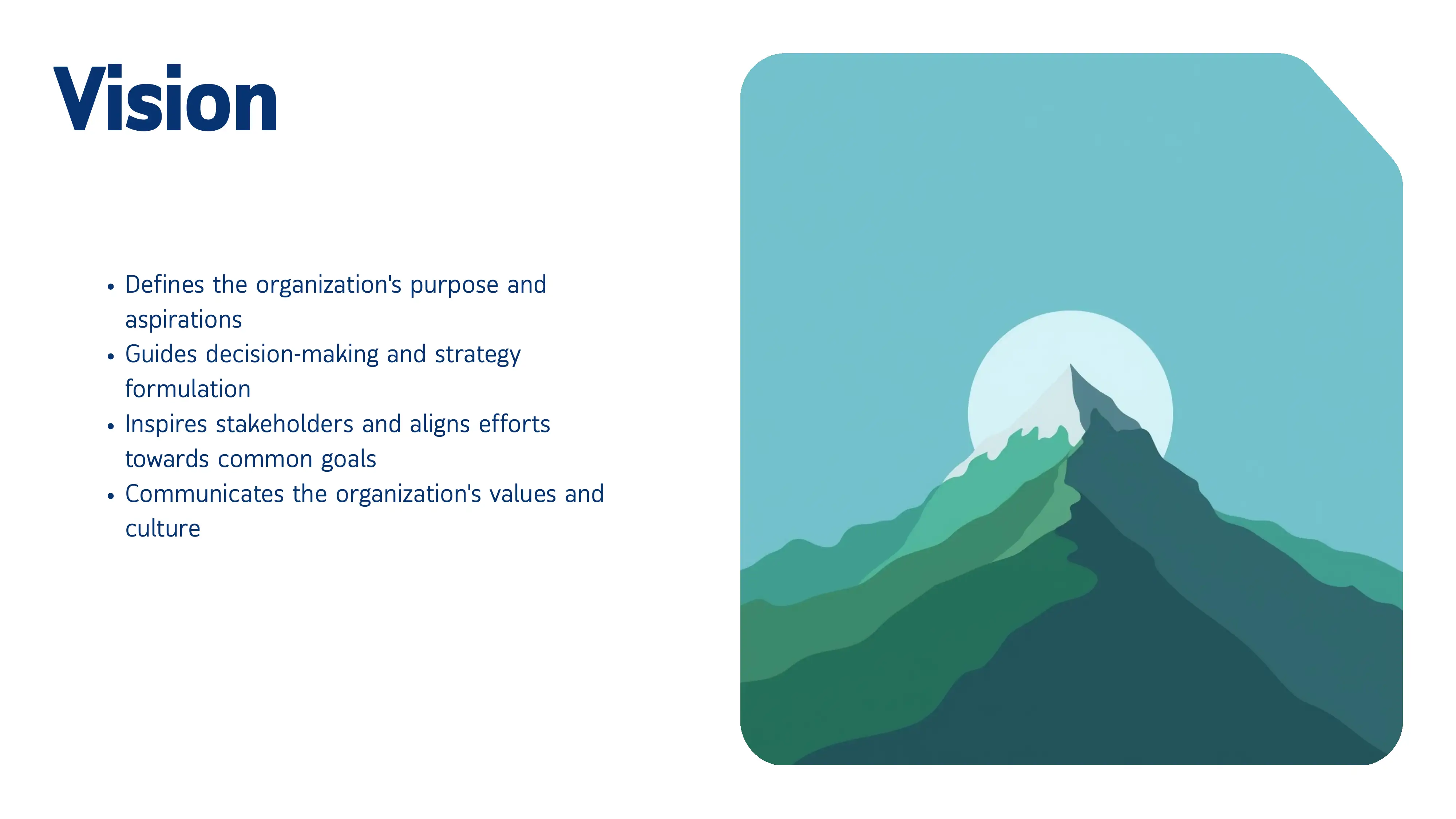 Vision

• Defines the organization's purpose and aspirations
• Guides decision-making and strategy formulation
• Inspires stakeholders and aligns efforts towards common goals
• Communicates the organization's values and culture